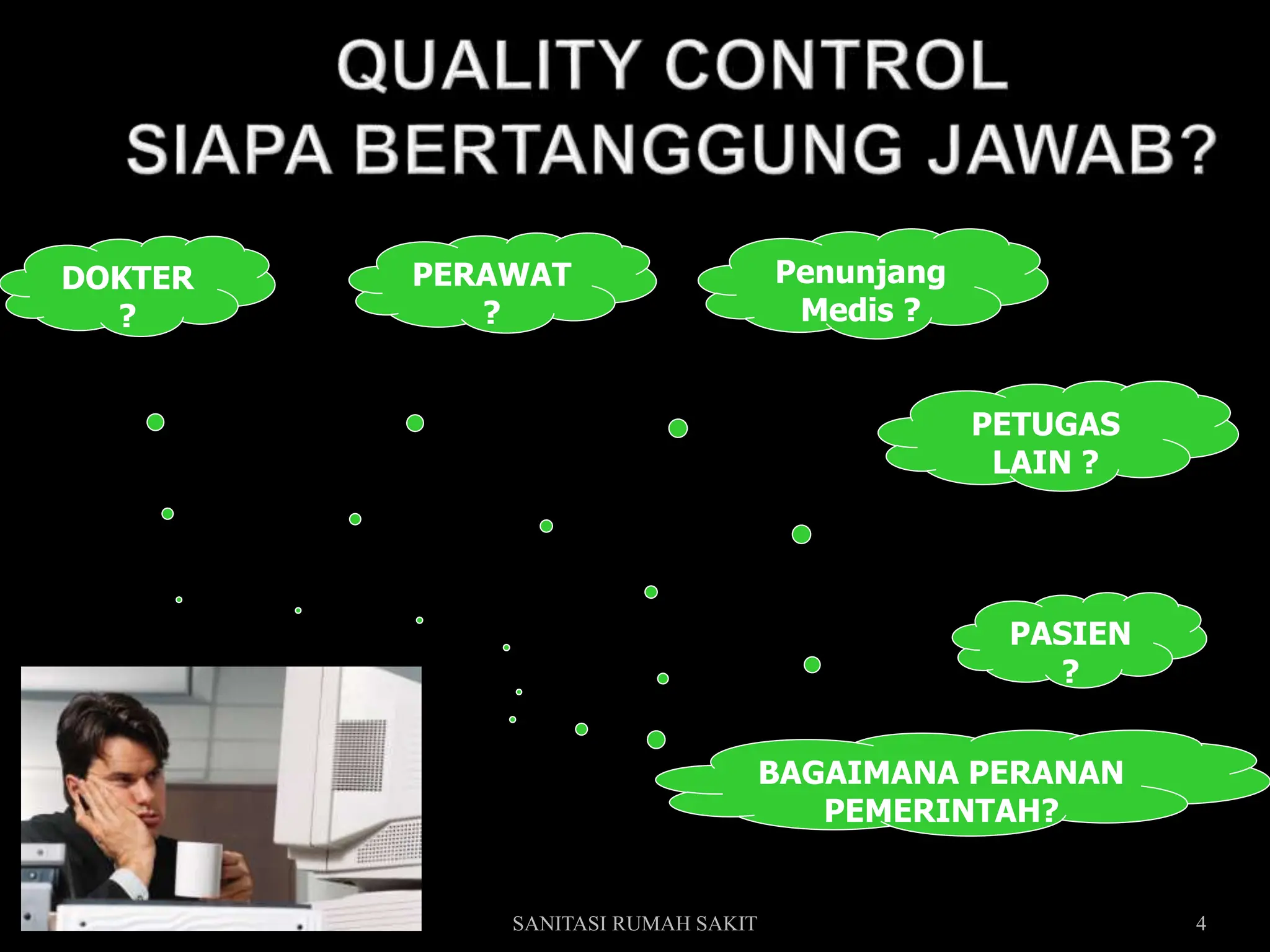 QUALITY CONTROL
SIAPA BERTANGGUNG JAWAB?

DOKTER
?

PERAWAT
?

Penunjang
Medis ?

PETUGAS
LAIN ?

PASIEN
?

BAGAIMANA PERANAN
PEMERINTAH?

SANITASI RUMAH SAKIT

4